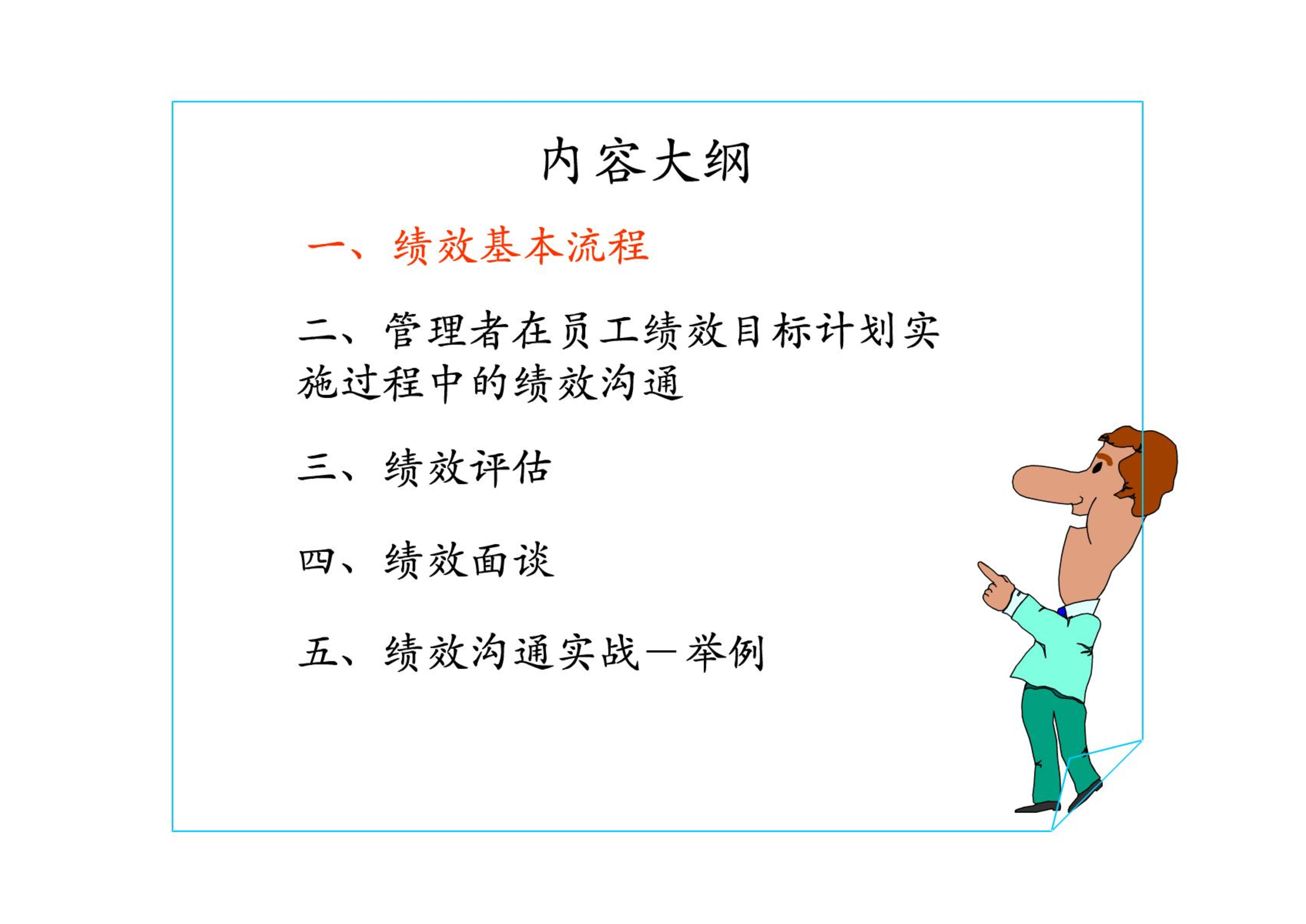 内容大纲

一、绩效基本流程

二、管理者在员工绩效目标计划实施过程中的绩效沟通

三、绩效评估

四、绩效面谈

五、绩效沟通实战—举例